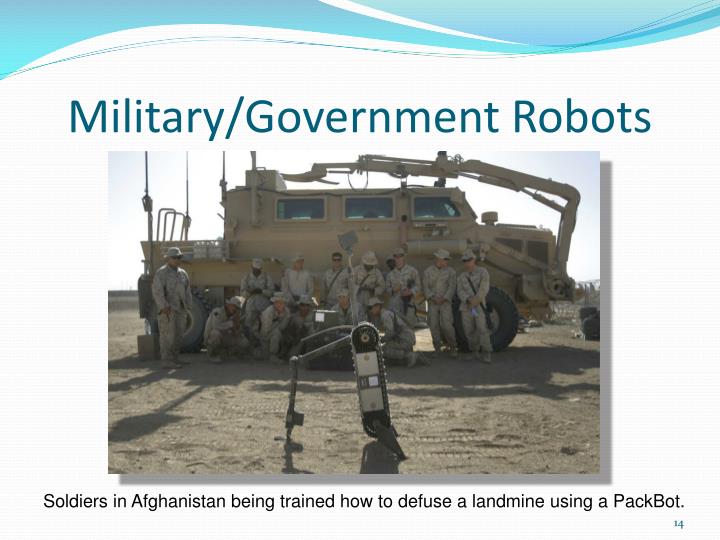 Military/Government Robots

Soldiers in Afghanistan being trained how to defuse a landmine using a PackBot.

14